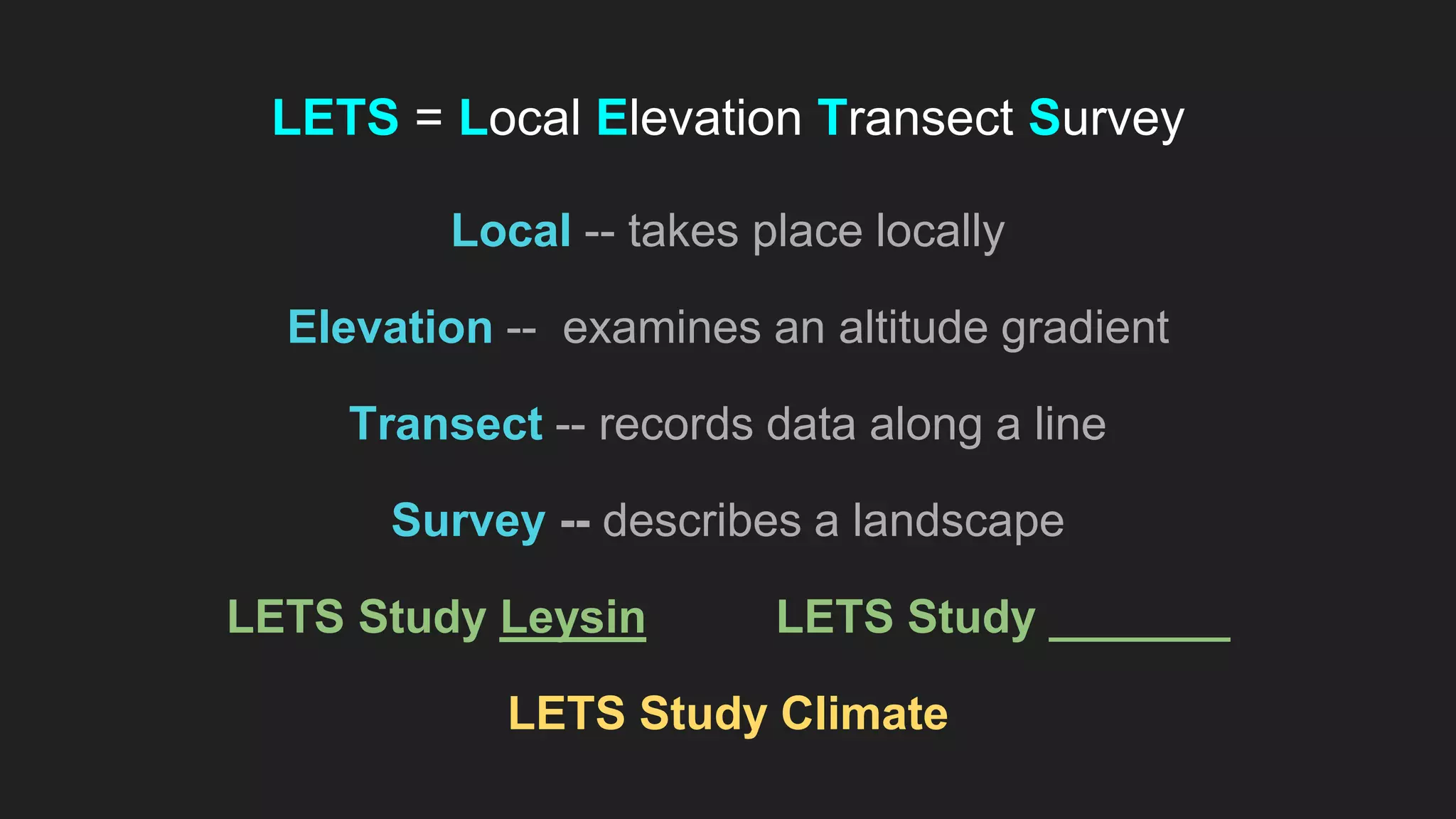 LETS = Local Elevation Transect Survey

Local -- takes place locally

Elevation -- examines an altitude gradient

Transect -- records data along a line

Survey -- describes a landscape

LETS Study Leysin

LETS Study ________

LETS Study Climate